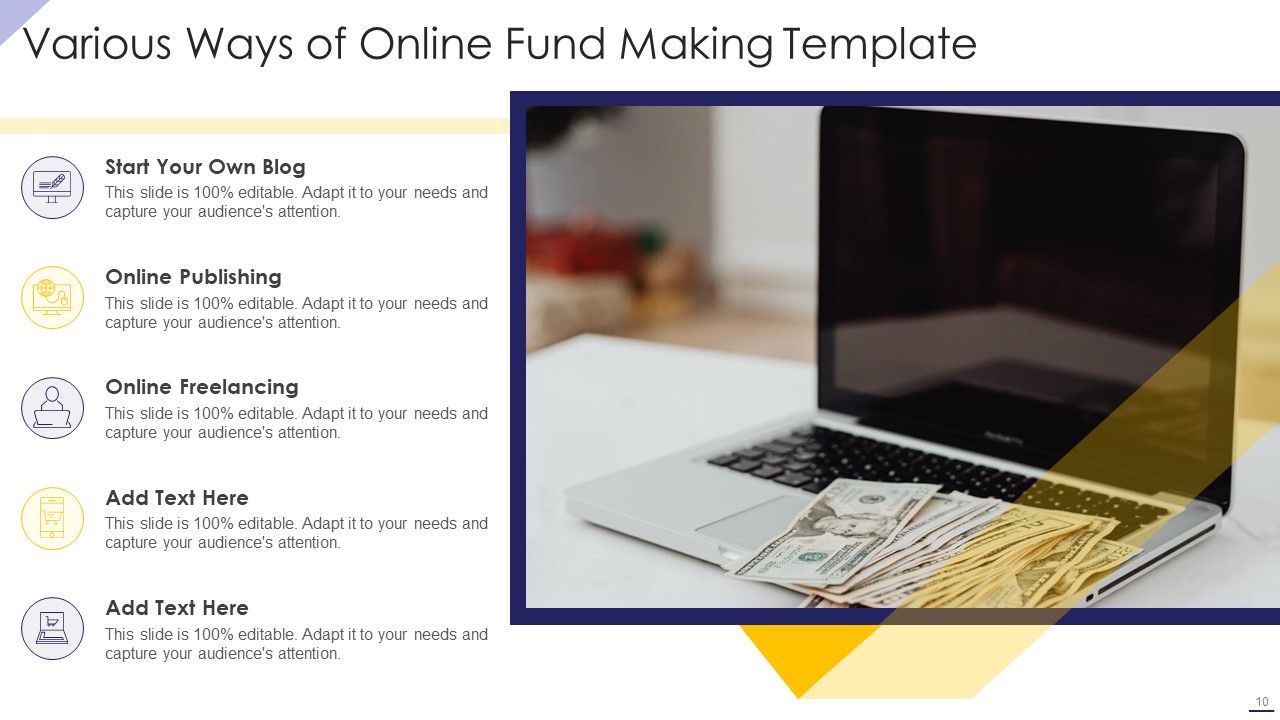 Various Ways of Online Fund Making Template

Start Your Own Blog
This slide is 100% editable. Adapt it to your needs and capture your audience's attention.

Online Publishing
This slide is 100% editable. Adapt it to your needs and capture your audience's attention.

Online Freelancing
This slide is 100% editable. Adapt it to your needs and capture your audience's attention.

Add Text Here
This slide is 100% editable. Adapt it to your needs and capture your audience's attention.

Add Text Here
This slide is 100% editable. Adapt it to your needs and capture your audience's attention.

10